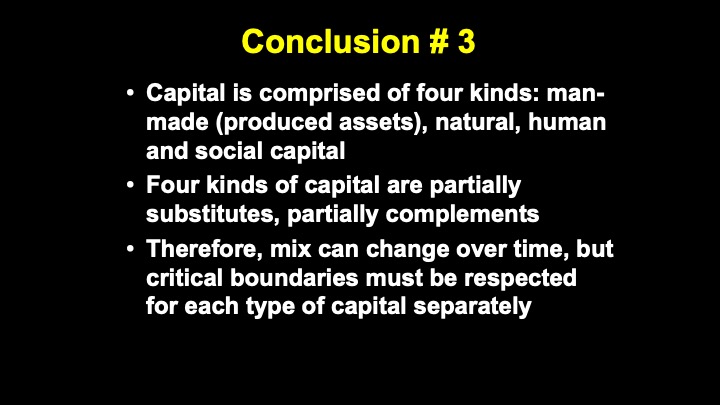 Conclusion # 3

• Capital is comprised of four kinds: man-made (produced assets), natural, human and social capital

• Four kinds of capital are partially substitutes, partially complements

• Therefore, mix can change over time, but critical boundaries must be respected for each type of capital separately